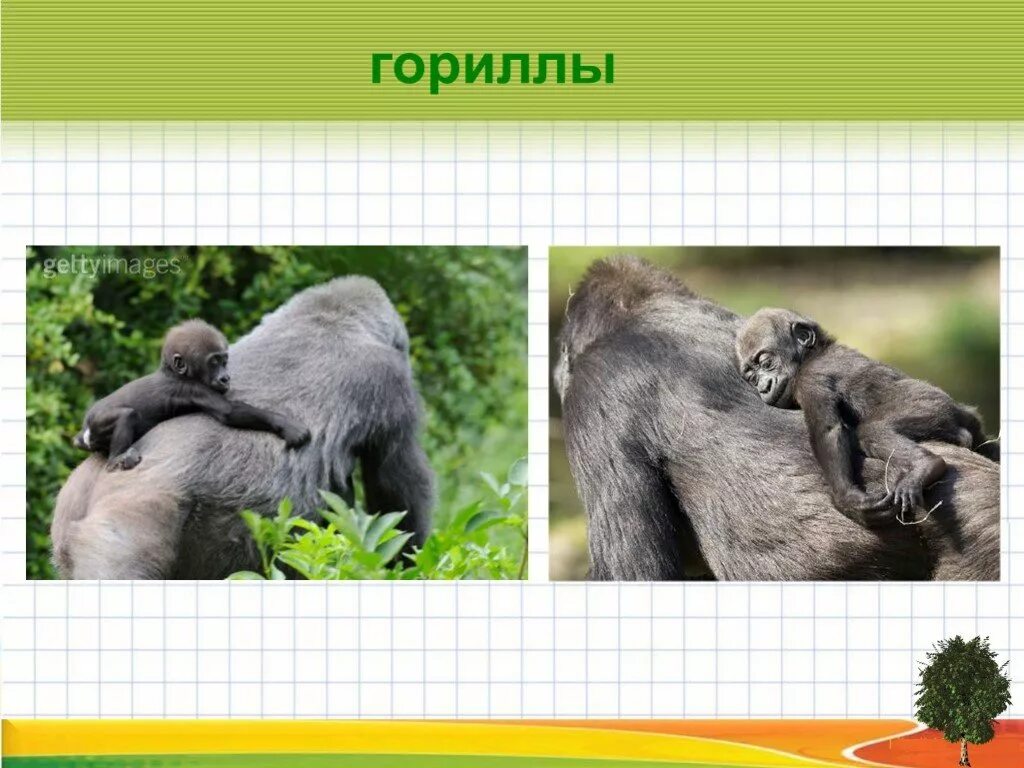 гориллы

gettyimages